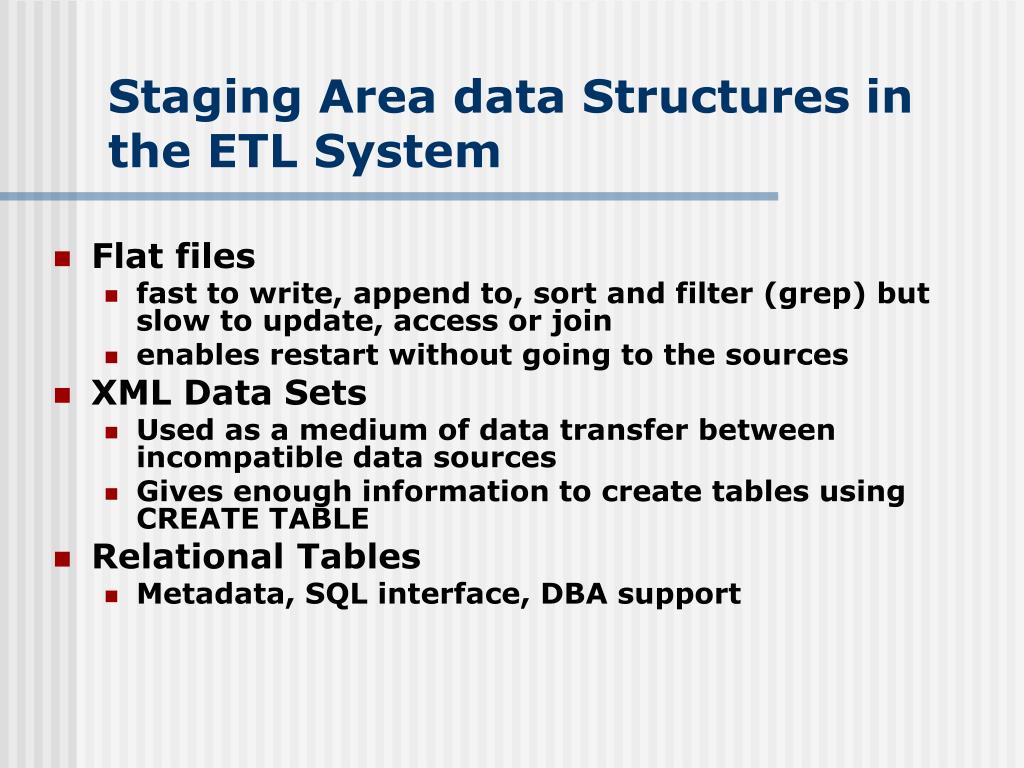 Staging Area data Structures in the ETL System

- Flat files
  - fast to write, append to, sort and filter (grep) but slow to update, access or join
  - enables restart without going to the sources
- XML Data Sets
  - Used as a medium of data transfer between incompatible data sources
  - Gives enough information to create tables using CREATE TABLE
- Relational Tables
  - Metadata, SQL interface, DBA support